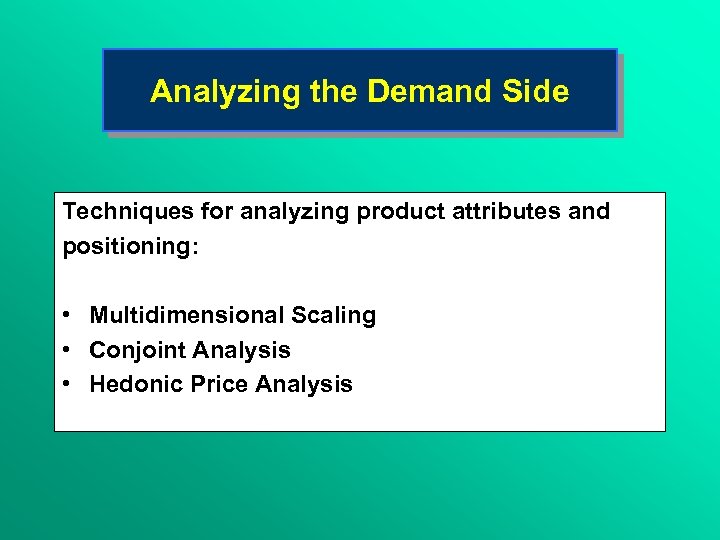 Analyzing the Demand Side

Techniques for analyzing product attributes and positioning:

• Multidimensional Scaling
• Conjoint Analysis
• Hedonic Price Analysis